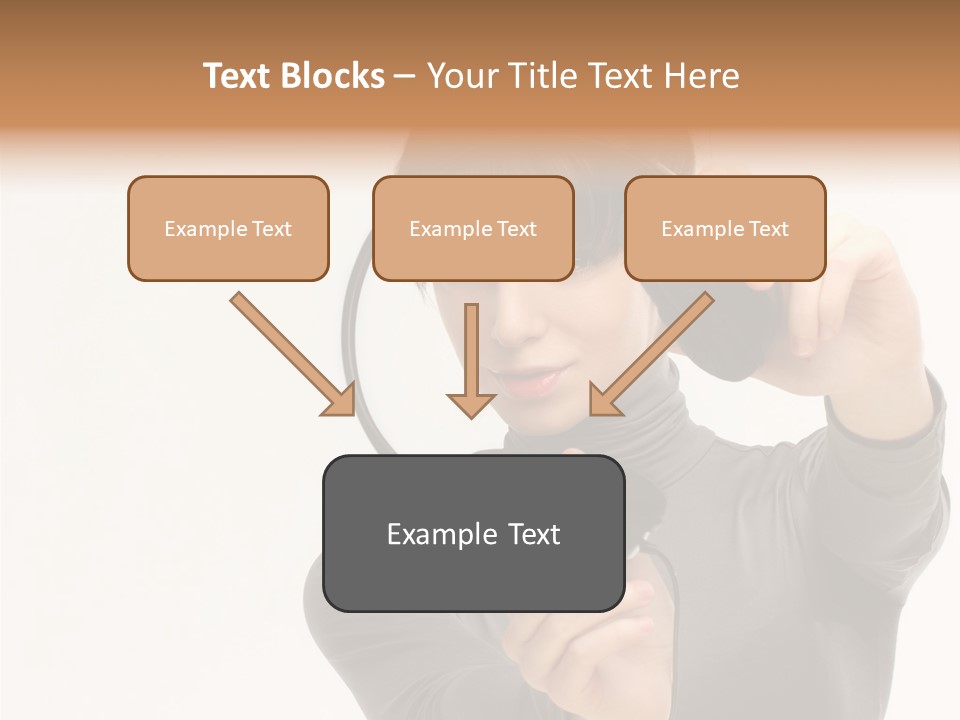 Text Blocks – Your Title Text Here

Example Text

Example Text

Example Text

Example Text